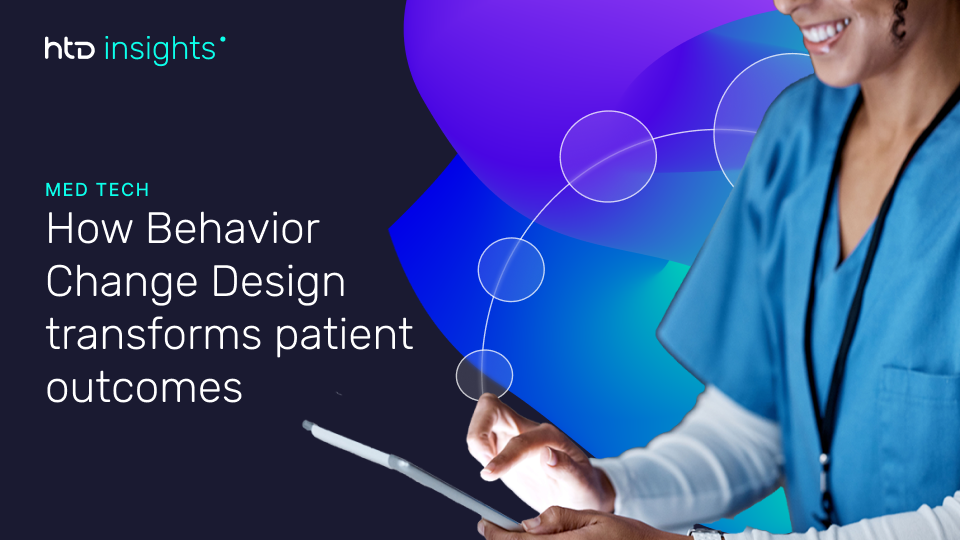 htd insights

MED TECH

How Behavior Change Design transforms patient outcomes